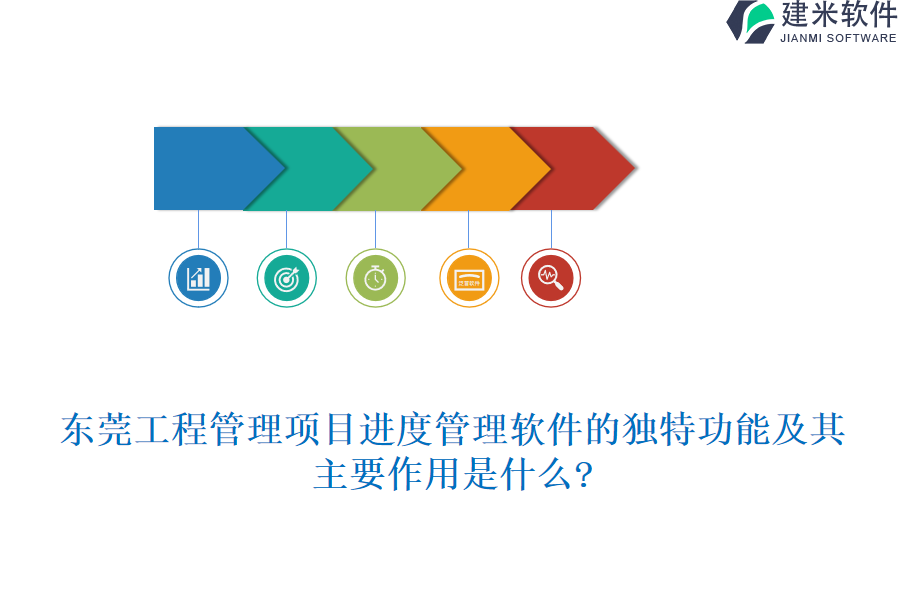 建米软件
JIANMI SOFTWARE

东莞工程管理项目进度管理软件的独特功能及其主要作用是什么?